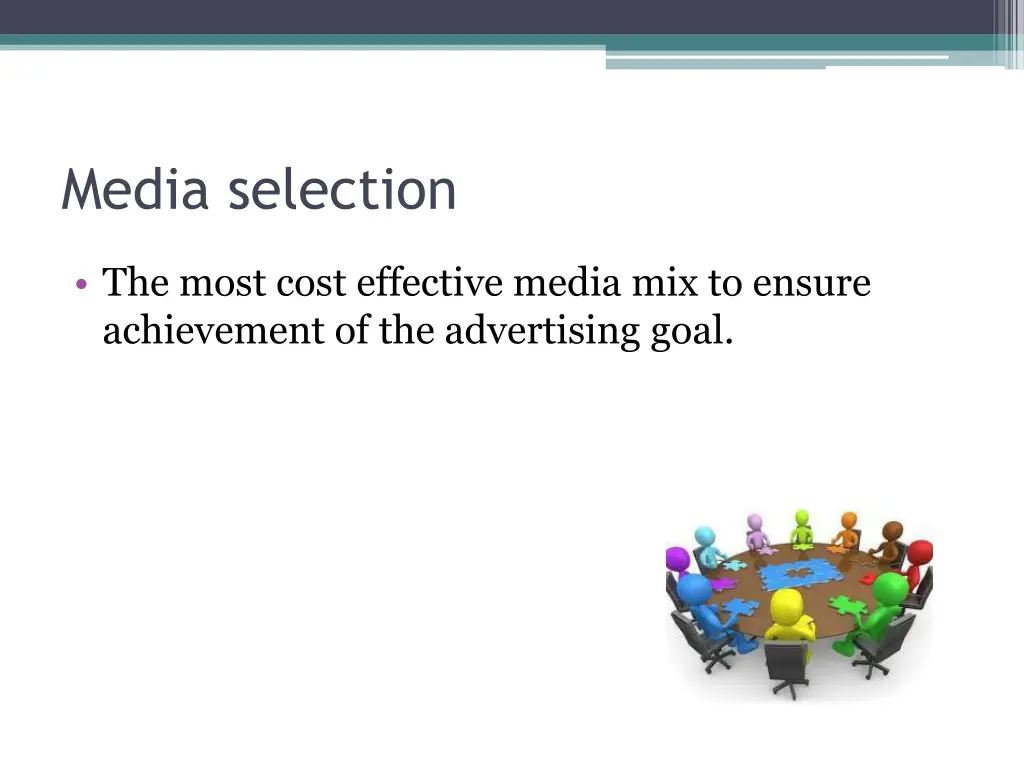 Media selection

• The most cost effective media mix to ensure achievement of the advertising goal.